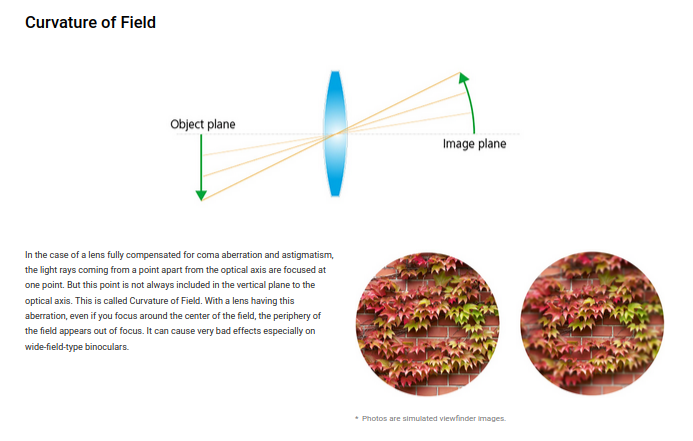 Curvature of Field

Object plane

Image plane

In the case of a lens fully compensated for coma aberration and astigmatism, the light rays coming from a point apart from the optical axis are focused at one point. But this point is not always included in the vertical plane to the optical axis. This is called Curvature of Field. With a lens having this aberration, even if you focus around the center of the field, the periphery of the field appears out of focus. It can cause very bad effects especially on wide-field-type binoculars.

* Photos are simulated viewfinder images.